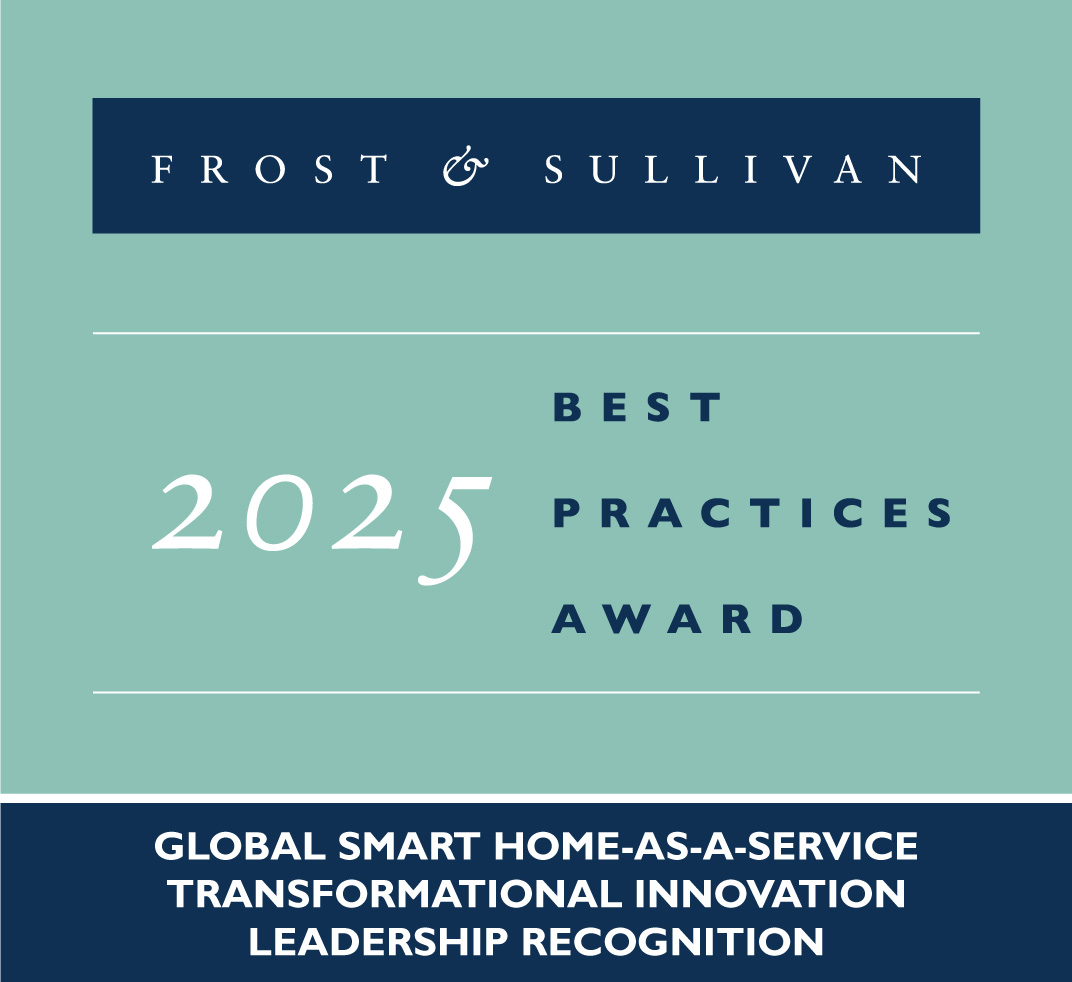 FROST & SULLIVAN

2025 BEST PRACTICES AWARD

GLOBAL SMART HOME-AS-A-SERVICE TRANSFORMATIONAL INNOVATION LEADERSHIP RECOGNITION